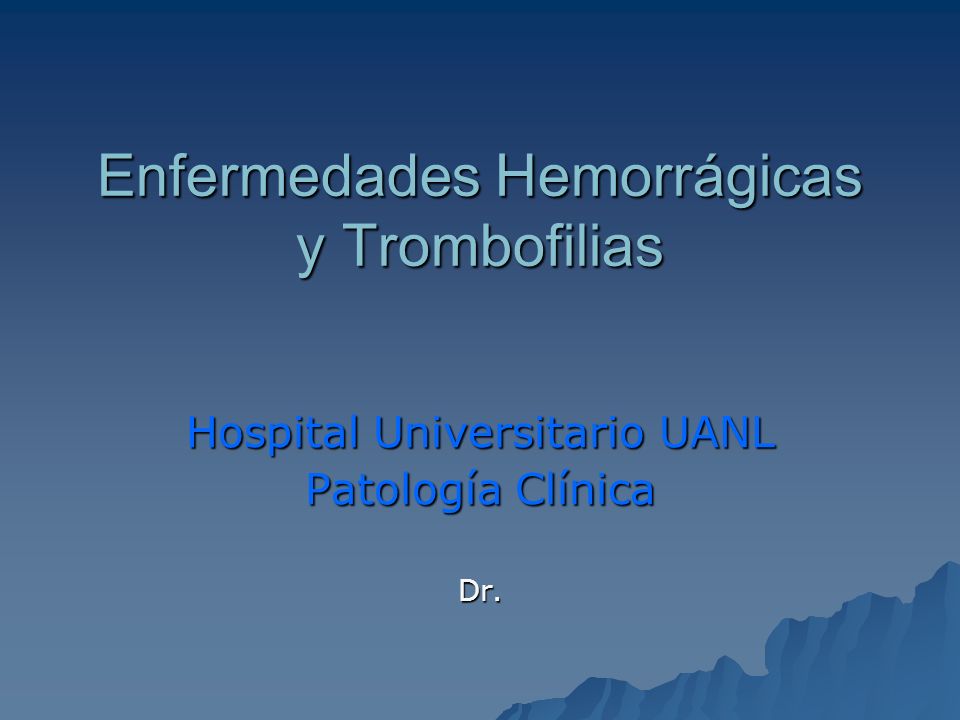 Enfermedades Hemorrágicas y Trombofilias

Hospital Universitario UANL
Patología Clínica

Dr.